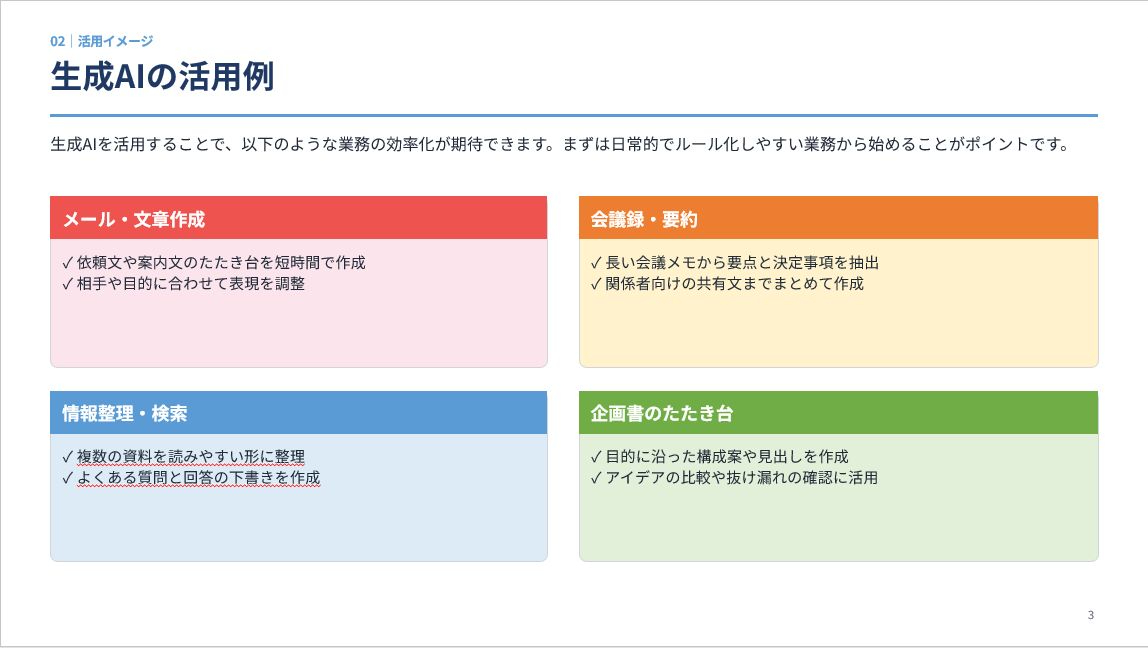 02 | 活用イメージ

生成AIの活用例

生成AIを活用することで、以下のような業務の効率化が期待できます。まずは日常的でルール化しやすい業務から始めることがポイントです。

メール・文章作成

✓ 依頼文や案内文のたたき台を短時間で作成
✓ 相手や目的に合わせて表現を調整

会議録・要約

✓ 長い会議メモから要点と決定事項を抽出
✓ 関係者向けの共有文までまとめて作成

情報整理・検索

✓ 複数の資料を読みやすい形に整理
✓ よくある質問と回答の下書きを作成

企画書のたたき台

✓ 目的に沿った構成案や見出しを作成
✓ アイデアの比較や抜け漏れの確認に活用

3